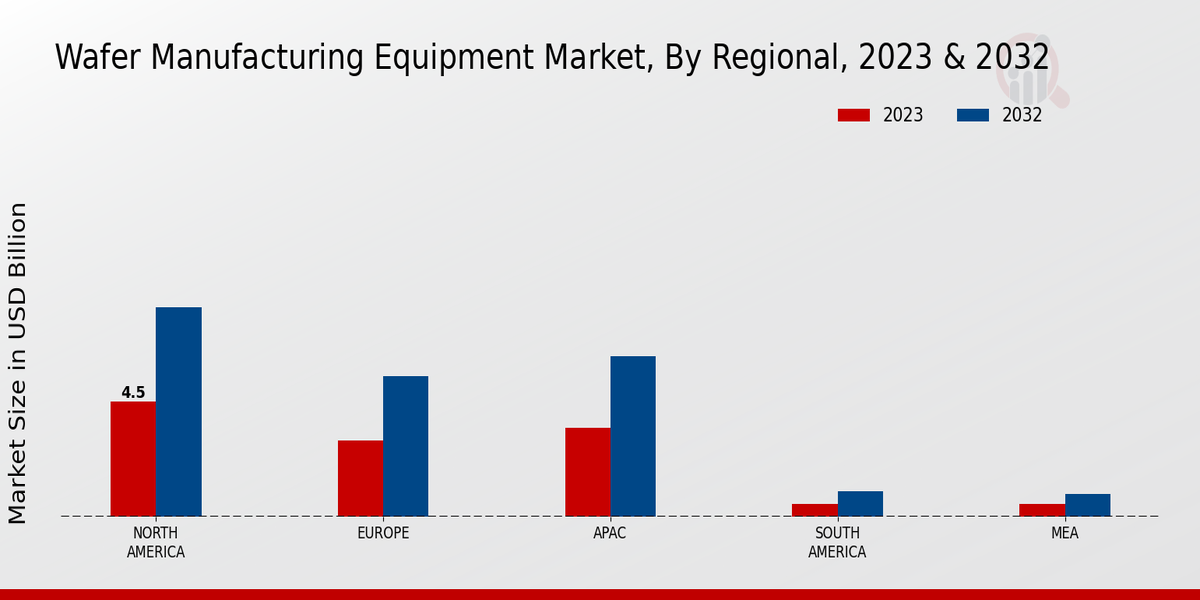 Wafer Manufacturing Equipment Market, By Regional, 2023 & 2032

2023
2032

Market Size in USD Billion

4.5

NORTH AMERICA
EUROPE
APAC
SOUTH AMERICA
MEA